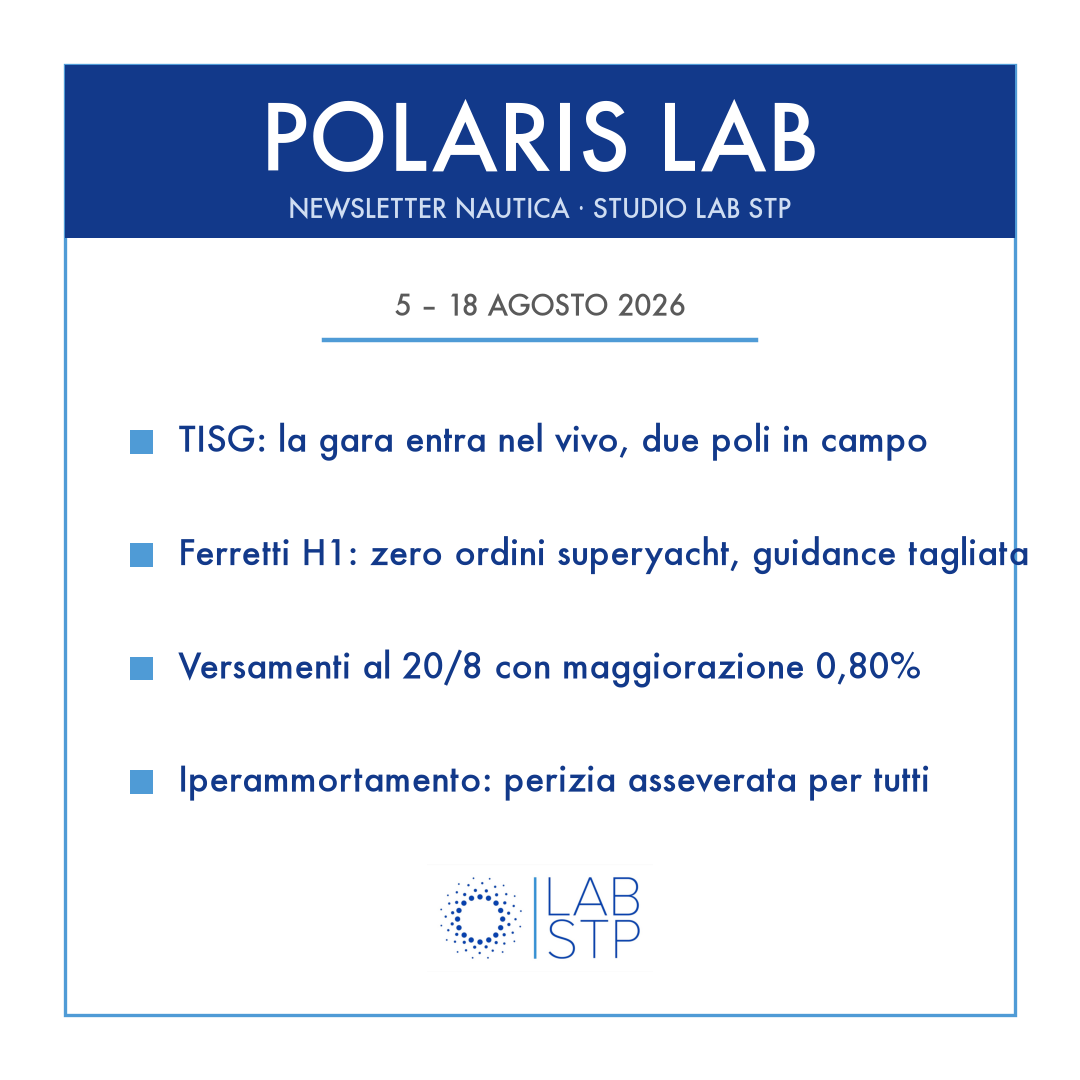 POLARIS LAB

NEWSLETTER NAUTICA · STUDIO LAB STP

5 – 18 AGOSTO 2026

TISG: la gara entra nel vivo, due poli in campo

Ferretti H1: zero ordini superyacht, guidance tagliata

Versamenti al 20/8 con maggiorazione 0,80%

Iperammortamento: perizia asseverata per tutti

LAB STP